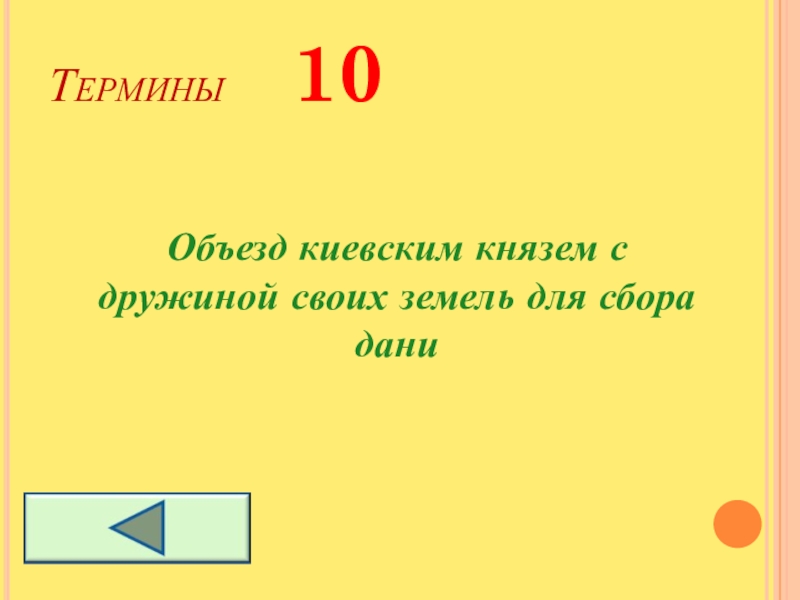 Термины 10

Объезд киевским князем с дружиной своих земель для сбора дани